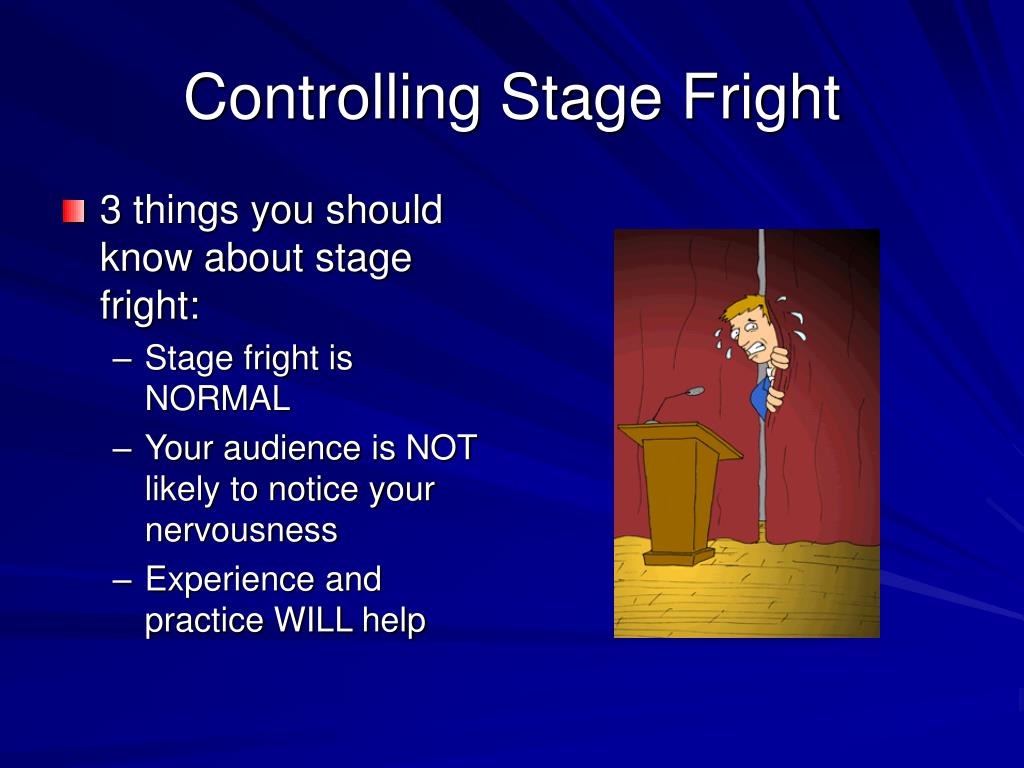 Controlling Stage Fright

3 things you should know about stage fright:

– Stage fright is NORMAL
– Your audience is NOT likely to notice your nervousness
– Experience and practice WILL help